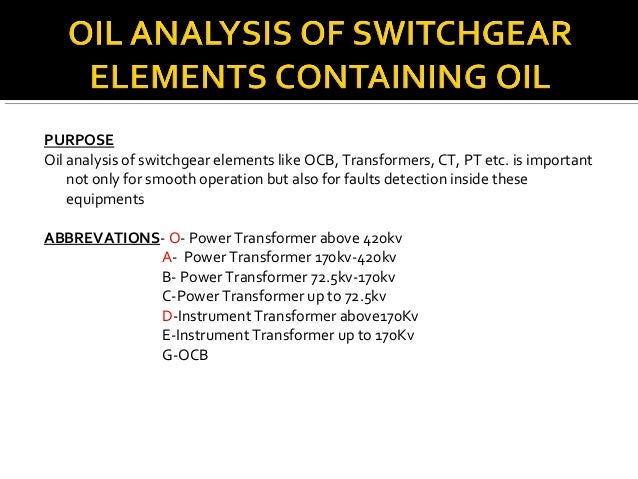 OIL ANALYSIS OF SWITCHGEAR ELEMENTS CONTAINING OIL

PURPOSE
Oil analysis of switchgear elements like OCB, Transformers, CT, PT etc. is important not only for smooth operation but also for faults detection inside these equipments

ABBREVATIONS- O- Power Transformer above 420kv
A- Power Transformer 170kv-420kv
B- Power Transformer 72.5kv-170kv
C-Power Transformer up to 72.5kv
D-Instrument Transformer above170Kv
E-Instrument Transformer up to 170Kv
G-OCB